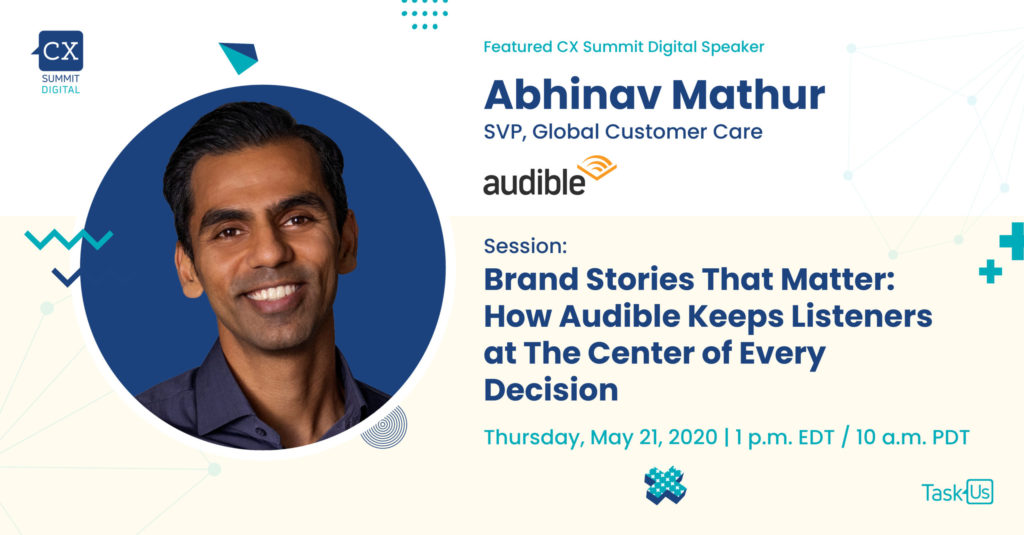 CX
SUMMIT
DIGITAL

Featured CX Summit Digital Speaker

Abhinav Mathur

SVP, Global Customer Care

audible

Session:

Brand Stories That Matter: How Audible Keeps Listeners at The Center of Every Decision

Thursday, May 21, 2020 | 1 p.m. EDT / 10 a.m. PDT

TaskUs